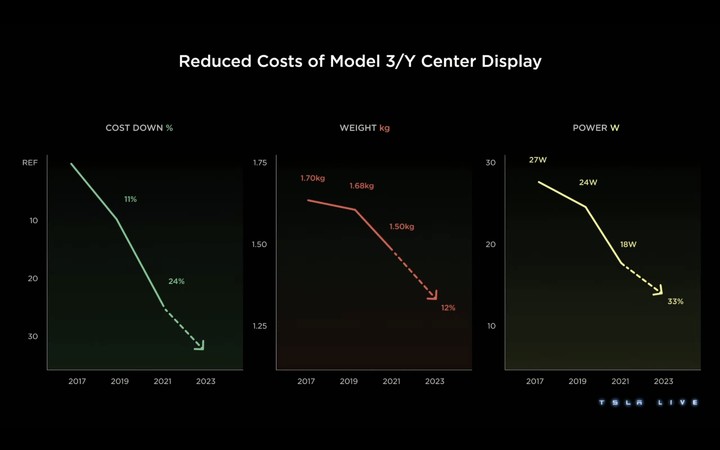 Reduced Costs of Model 3/Y Center Display

COST DOWN %

REF
10
20
30

11%
24%

2017
2019
2021
2023

WEIGHT kg

1.75
1.50
1.25

1.70kg
1.68kg
1.50kg
12%

2017
2019
2021
2023

POWER W

30
20
10

27W
24W
18W
33%

2017
2019
2021
2023

TSLA LIVE